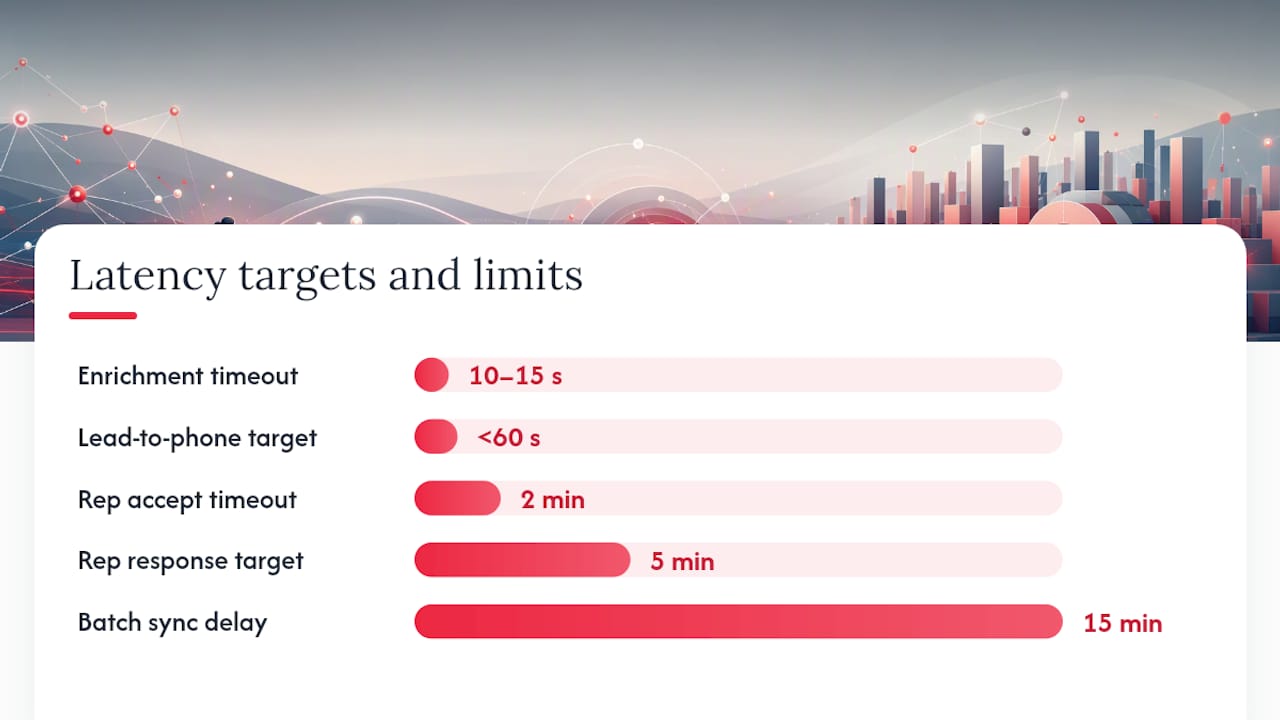 Latency targets and limits

Enrichment timeout 10–15 s

Lead-to-phone target <60 s

Rep accept timeout 2 min

Rep response target 5 min

Batch sync delay 15 min